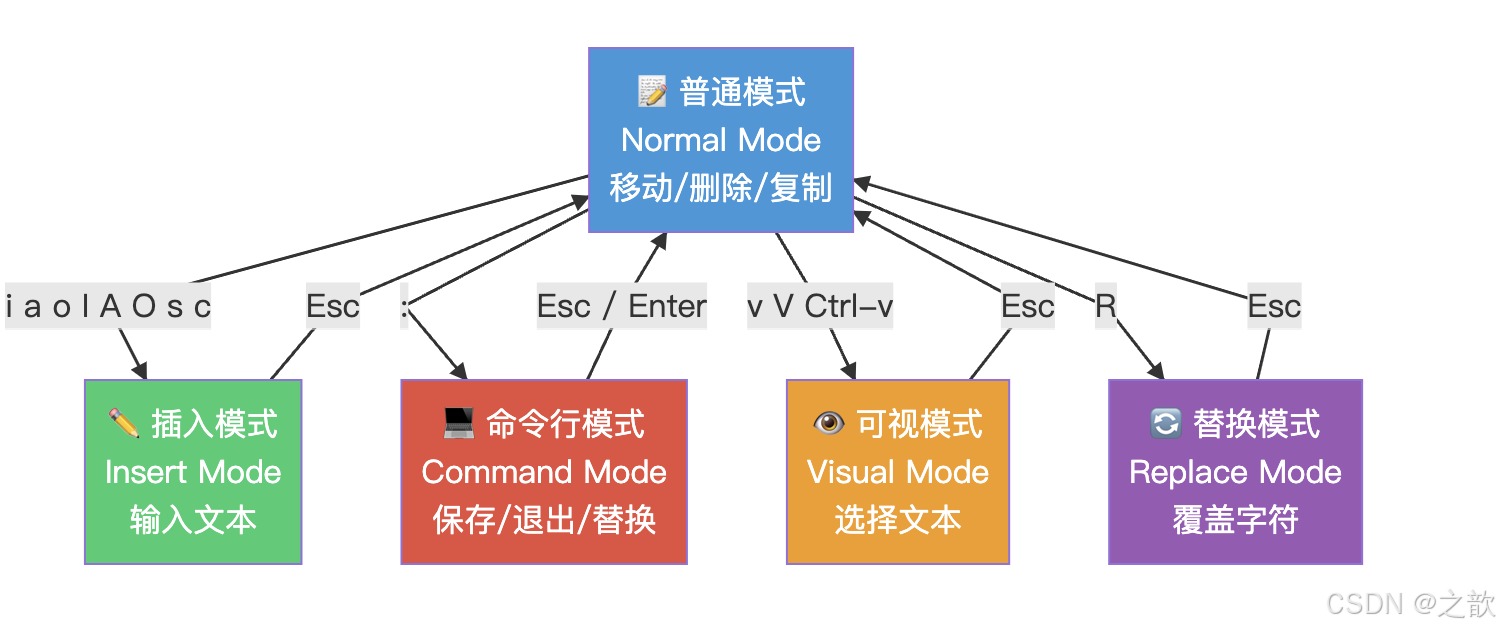 📝 普通模式
Normal Mode
移动/删除/复制

i a o I A O s c

Esc

:

Esc / Enter

v V Ctrl-v

Esc

R

Esc

✏️ 插入模式
Insert Mode
输入文本

💻 命令行模式
Command Mode
保存/退出/替换

👁️ 可视模式
Visual Mode
选择文本

🔄 替换模式
Replace Mode
覆盖字符

CSDN @之歆